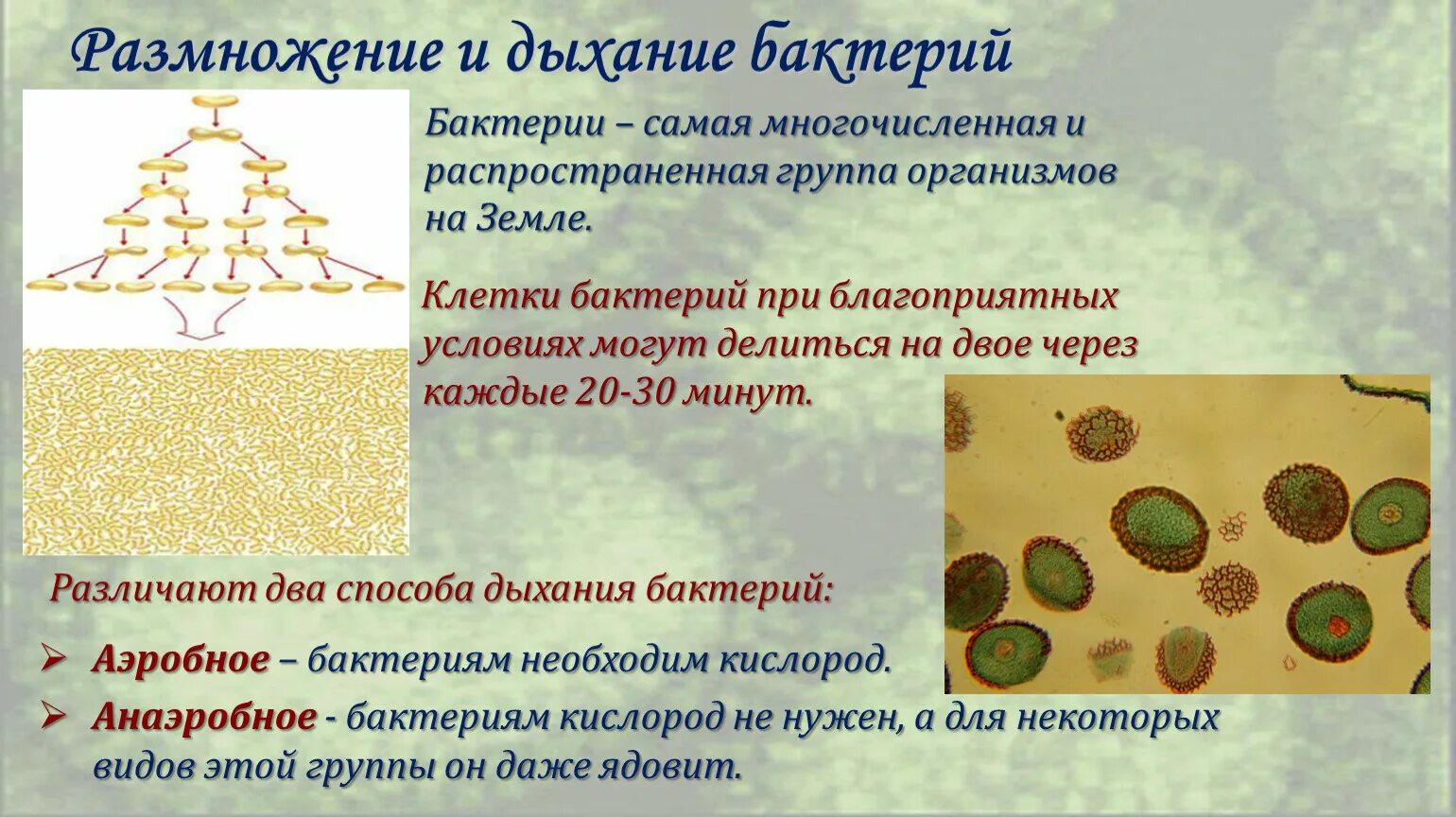 Размножение и дыхание бактерий

Бактерии – самая многочисленная и распространенная группа организмов на Земле.

Клетки бактерий при благоприятных условиях могут делиться на двое через каждые 20-30 минут.

Различают два способа дыхания бактерий:

➢ Аэробное – бактериям необходим кислород.

➢ Анаэробное - бактериям кислород не нужен, а для некоторых видов этой группы он даже ядовит.